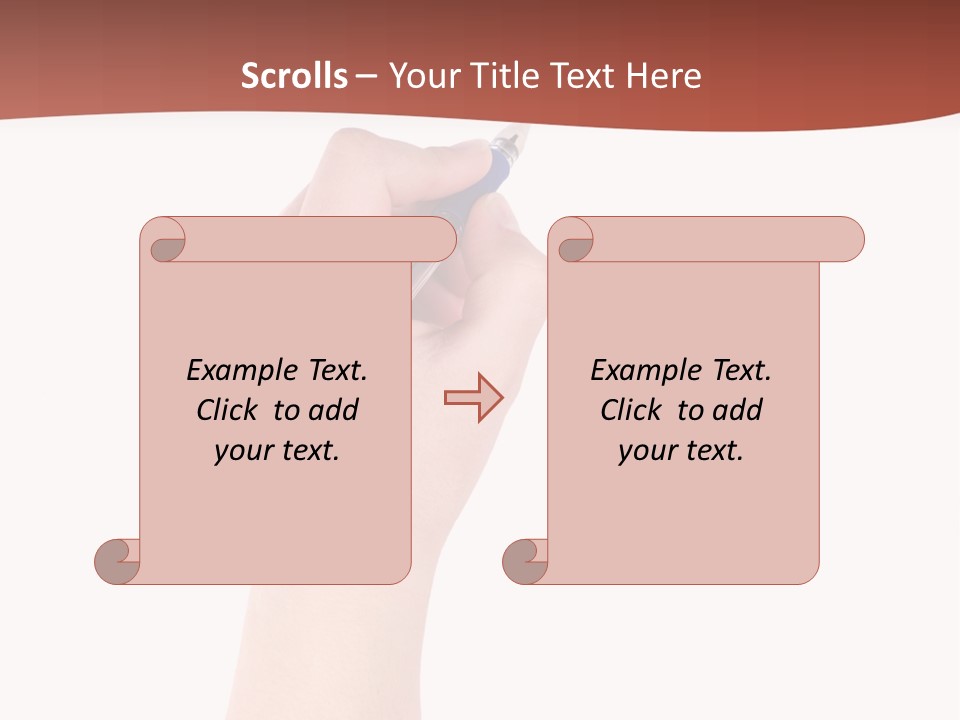 Scrolls – Your Title Text Here

Example Text. Click to add your text.

Example Text. Click to add your text.